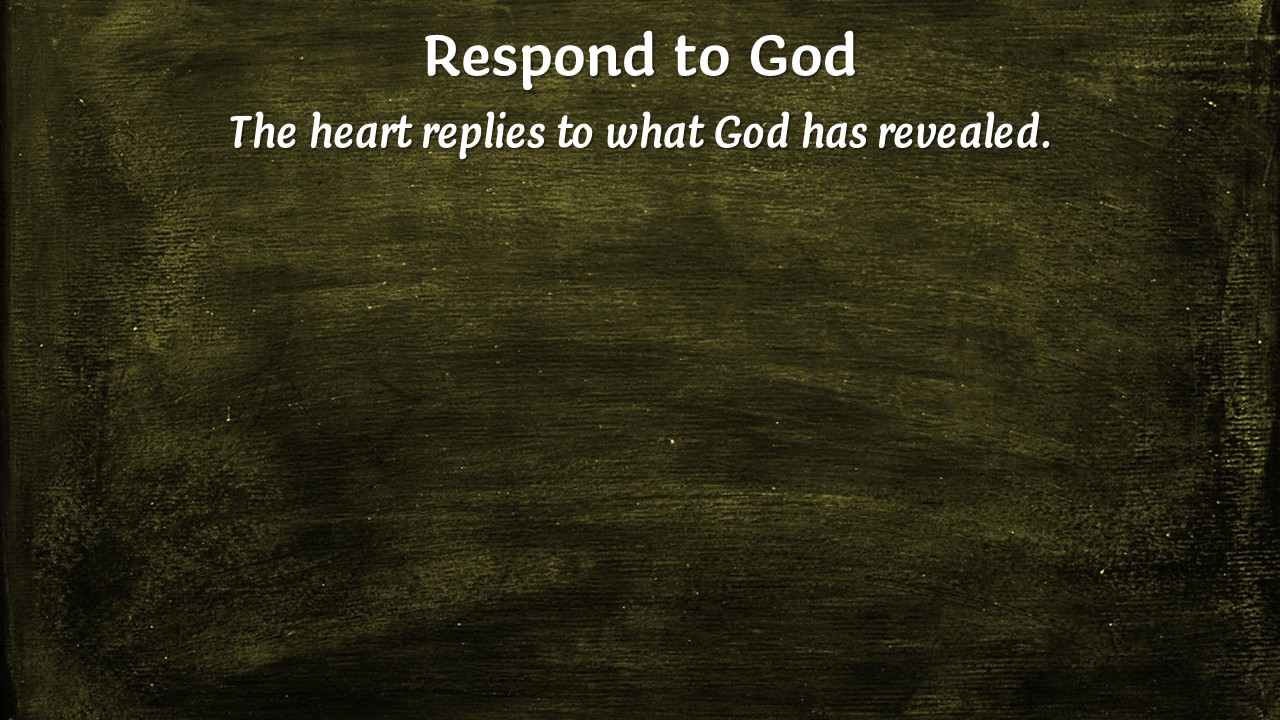 Respond to God

The heart replies to what God has revealed.